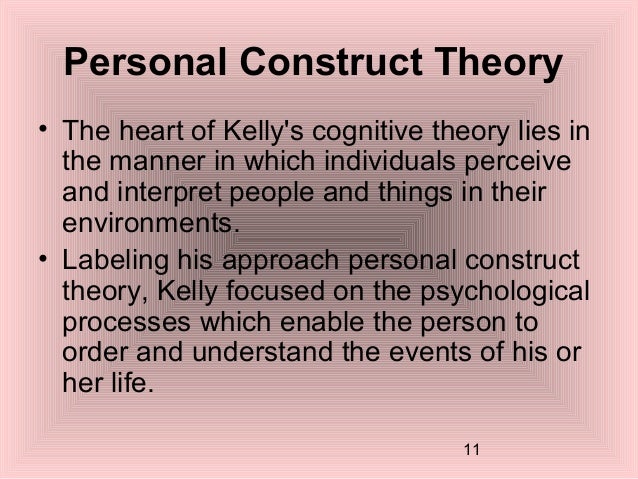 Personal Construct Theory

• The heart of Kelly's cognitive theory lies in the manner in which individuals perceive and interpret people and things in their environments.

• Labeling his approach personal construct theory, Kelly focused on the psychological processes which enable the person to order and understand the events of his or her life.

11